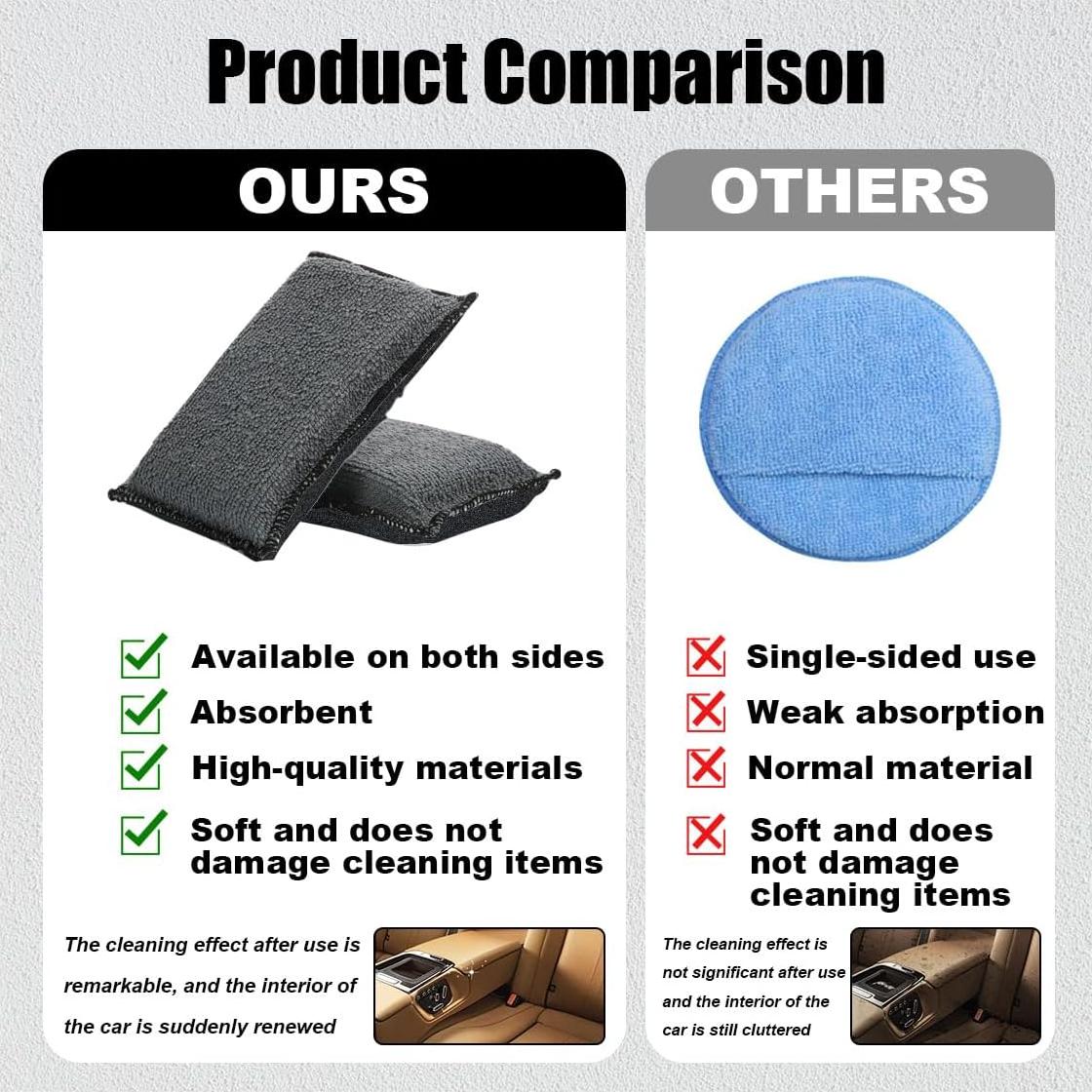 Product Comparison

OURS

Available on both sides
Absorbent
High-quality materials
Soft and does not damage cleaning items

The cleaning effect after use is remarkable, and the interior of the car is suddenly renewed

OTHERS

Single-sided use
Weak absorption
Normal material
Soft and does not damage cleaning items

The cleaning effect is not significant after use and the interior of the car is still cluttered